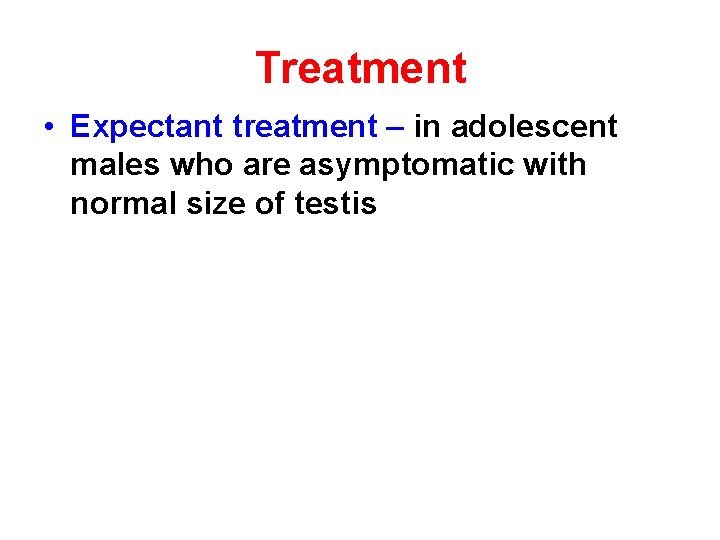 Treatment

• Expectant treatment – in adolescent males who are asymptomatic with normal size of testis